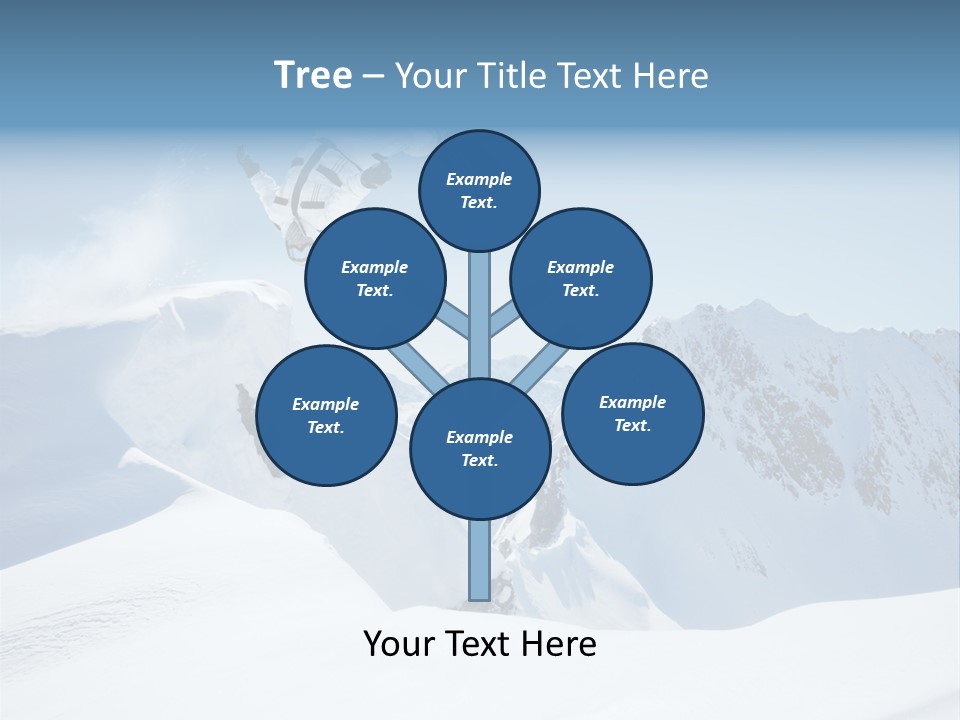 Tree – Your Title Text Here

Example Text.

Example Text.

Example Text.

Example Text.

Example Text.

Example Text.

Your Text Here